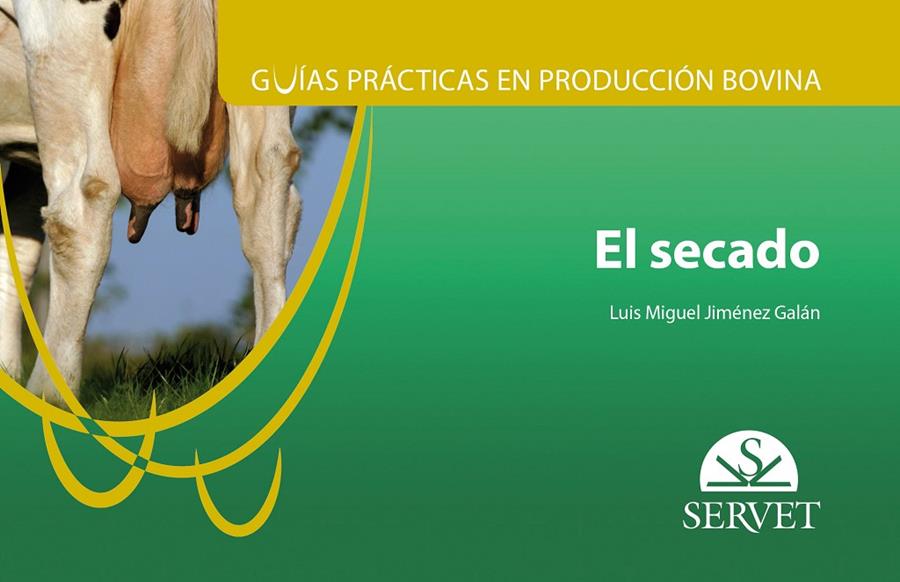 GUÍAS PRÁCTICAS EN PRODUCCIÓN BOVINA

El secado

Luis Miguel Jiménez Galán

S

SERVET